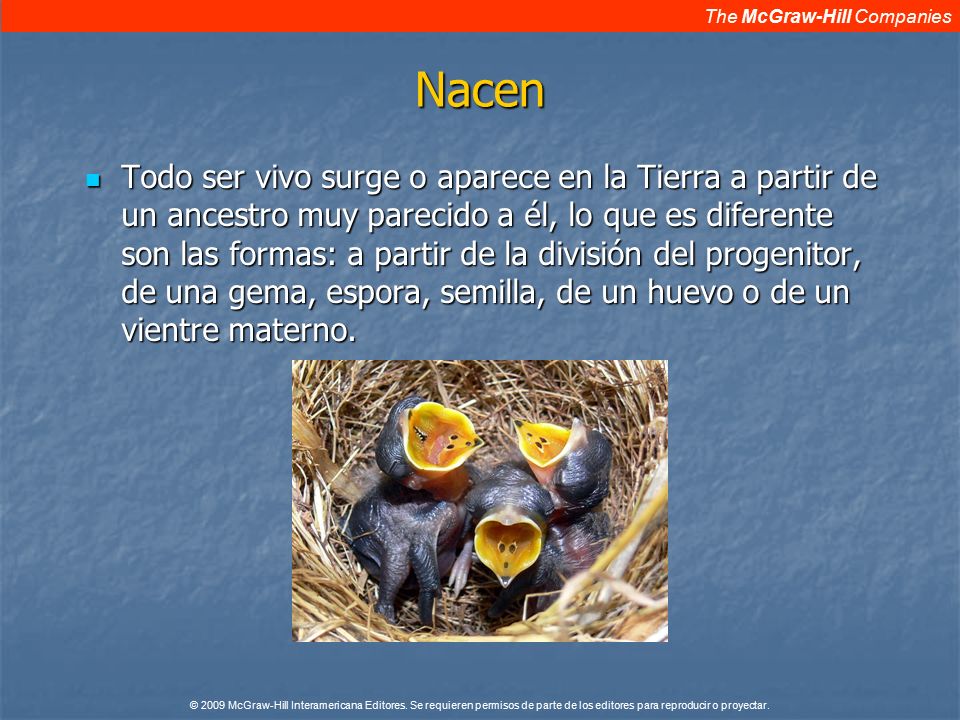 The McGraw-Hill Companies

Nacen

Todo ser vivo surge o aparece en la Tierra a partir de un ancestro muy parecido a él, lo que es diferente son las formas: a partir de la división del progenitor, de una gema, espora, semilla, de un huevo o de un vientre materno.

© 2009 McGraw-Hill Interamericana Editores. Se requieren permisos de parte de los editores para reproducir o proyectar.